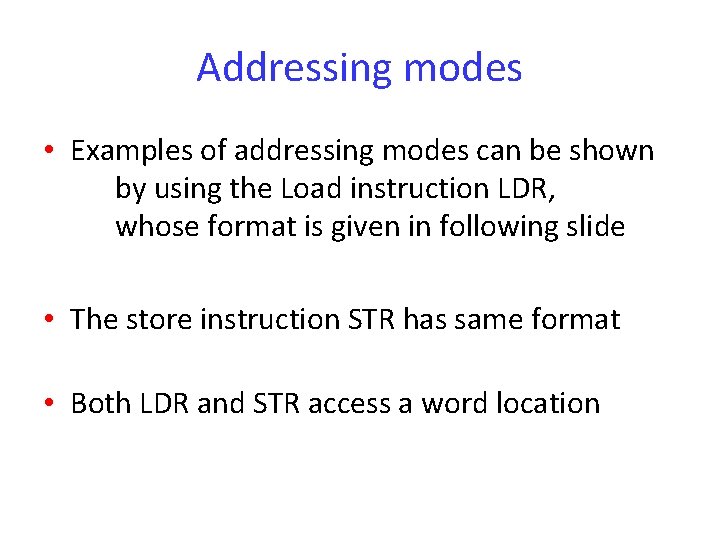 Addressing modes

• Examples of addressing modes can be shown by using the Load instruction LDR, whose format is given in following slide

• The store instruction STR has same format

• Both LDR and STR access a word location